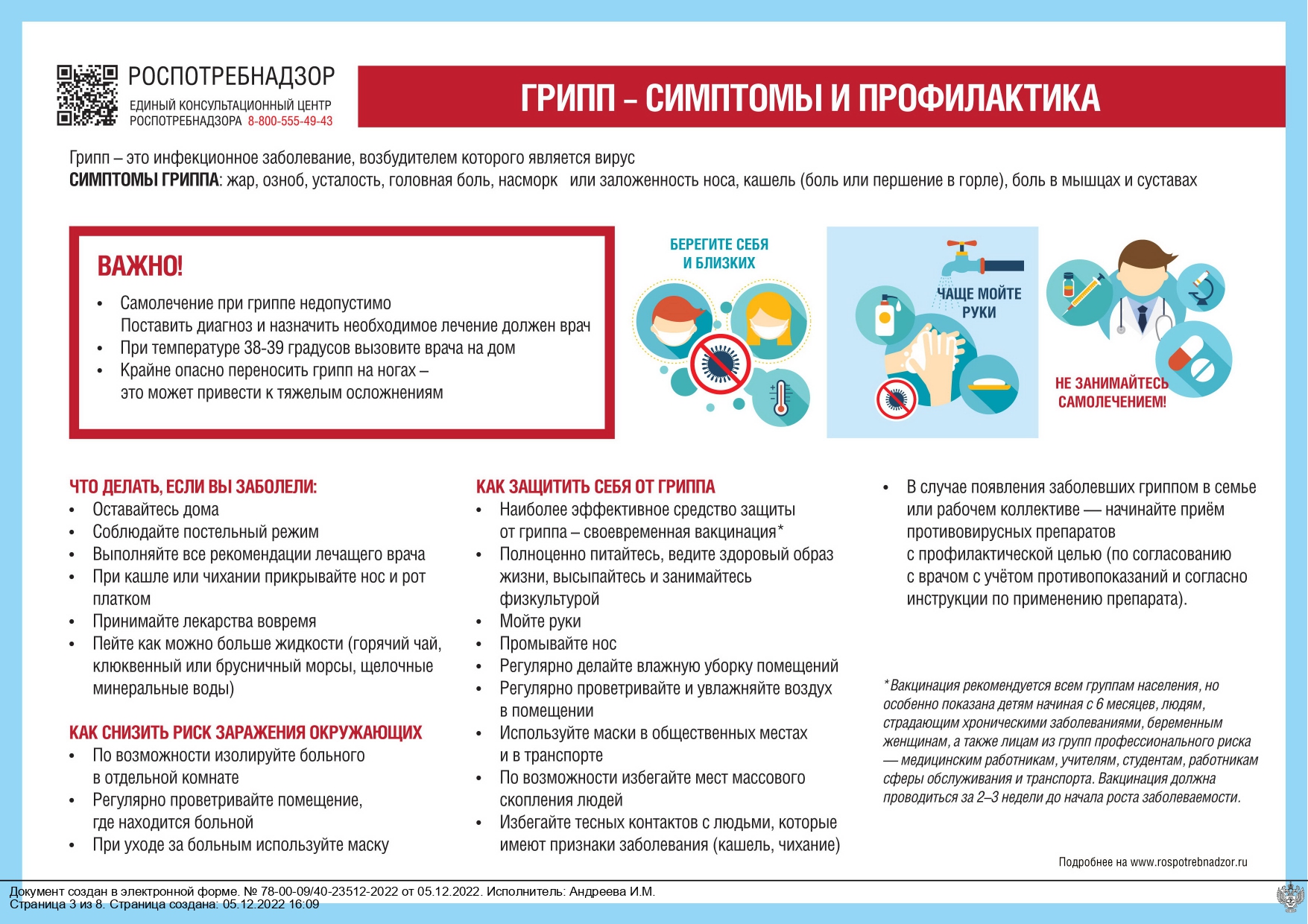 РОСПОТРЕБНАДЗОР
ЕДИНЫЙ КОНСУЛЬТАЦИОННЫЙ ЦЕНТР РОСПОТРЕБНАДЗОРА 8-800-555-49-43

ГРИПП – СИМПТОМЫ И ПРОФИЛАКТИКА

Грипп – это инфекционное заболевание, возбудителем которого является вирус
СИМПТОМЫ ГРИППА: жар, озноб, усталость, головная боль, насморк или заложенность носа, кашель (боль или першение в горле), боль в мышцах и суставах

ВАЖНО!
• Самолечение при гриппе недопустимо
Поставить диагноз и назначить необходимое лечение должен врач
• При температуре 38-39 градусов вызовите врача на дом
• Крайне опасно переносить грипп на ногах – это может привести к тяжелым осложнениям

БЕРЕГИТЕ СЕБЯ И БЛИЗКИХ

ЧАЩЕ МОЙТЕ РУКИ

НЕ ЗАНИМАЙТЕСЬ САМОЛЕЧЕНИЕМ!

ЧТО ДЕЛАТЬ, ЕСЛИ ВЫ ЗАБОЛЕЛИ:
• Оставайтесь дома
• Соблюдайте постельный режим
• Выполняйте все рекомендации лечащего врача
• При кашле или чихании прикрывайте нос и рот платком
• Принимайте лекарства вовремя
• Пейте как можно больше жидкости (горячий чай, клюквенный или брусничный морсы, щелочные минеральные воды)

КАК СНИЗИТЬ РИСК ЗАРАЖЕНИЯ ОКРУЖАЮЩИХ
• По возможности изолируйте больного в отдельной комнате
• Регулярно проветривайте помещение, где находится больной
• При уходе за больным используйте маску

КАК ЗАЩИТИТЬ СЕБЯ ОТ ГРИППА
• Наиболее эффективное средство защиты от гриппа – своевременная вакцинация*
• Полноценно питайтесь, ведите здоровый образ жизни, высыпайтесь и занимайтесь физкультурой
• Мойте руки
• Промывайте нос
• Регулярно делайте влажную уборку помещений
• Регулярно проветривайте и увлажняйте воздух в помещении
• Используйте маски в общественных местах и в транспорте
• По возможности избегайте мест массового скопления людей
• Избегайте тесных контактов с людьми, которые имеют признаки заболевания (кашель, чихание)

• В случае появления заболевших гриппом в семье или рабочем коллективе — начинайте приём противовирусных препаратов с профилактической целью (по согласованию с врачом с учётом противопоказаний и согласно инструкции по применению препарата).

*Вакцинация рекомендуется всем группам населения, но особенно показана детям начиная с 6 месяцев, людям, страдающим хроническими заболеваниями, беременным женщинам, а также лицам из групп профессионального риска — медицинским работникам, учителям, студентам, работникам сферы обслуживания и транспорта. Вакцинация должна проводиться за 2–3 недели до начала роста заболеваемости.

Подробнее на www.rospotrebnadzor.ru

Документ создан в электронной форме. № 78-00-09/40-23512-2022 от 05.12.2022. Исполнитель: Андреева И.М.
Страница 3 из 8. Страница создана: 05.12.2022 16:09